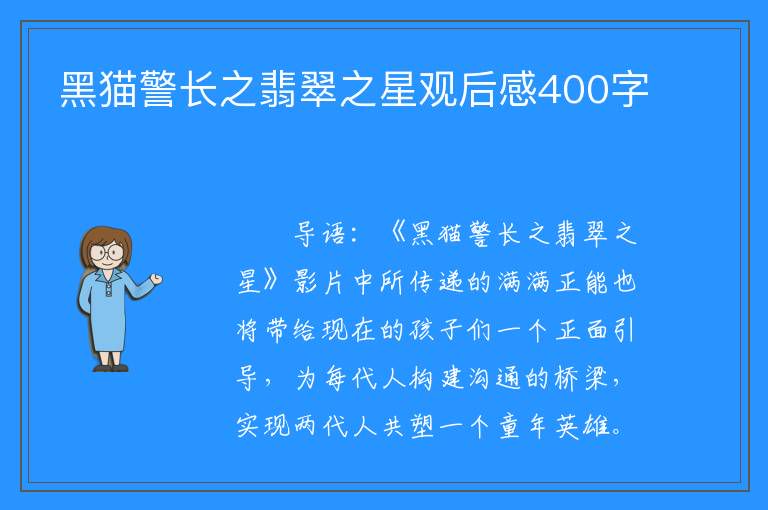 黑猫警长之翡翠之星观后感400字

导语：《黑猫警长之翡翠之星》影片中所传递的满满正能也将带给现在的孩子们一个正面引导，为每代人构建沟通的桥梁，实现两代人共塑一个童年英雄。